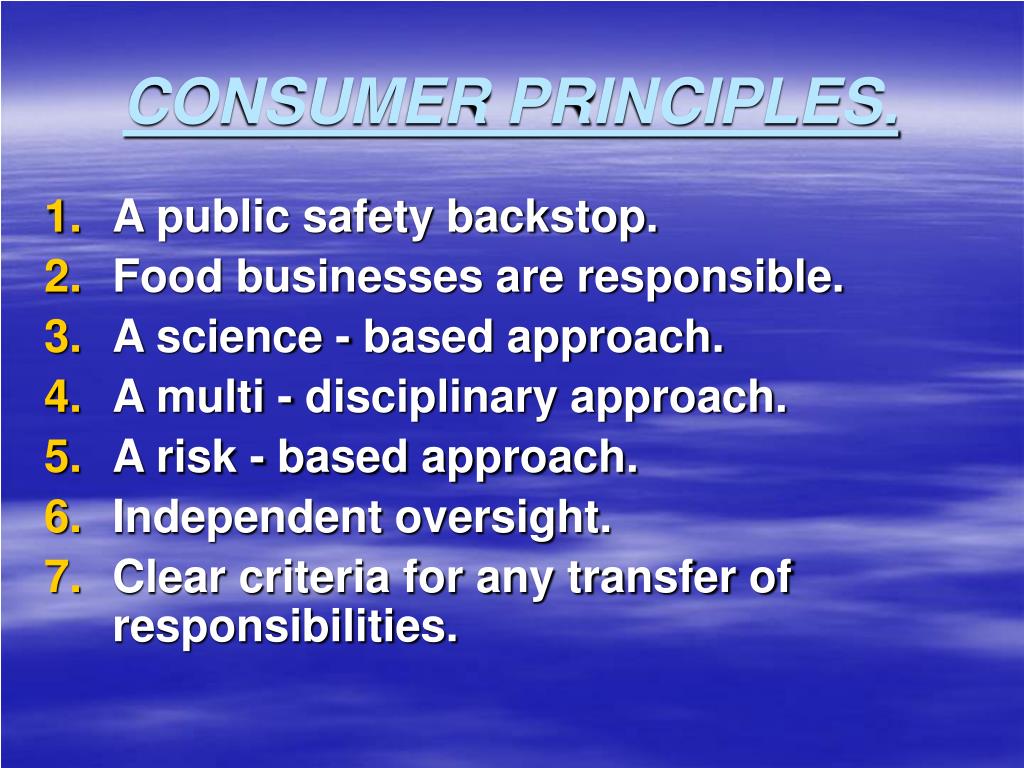 CONSUMER PRINCIPLES.

1. A public safety backstop.
2. Food businesses are responsible.
3. A science - based approach.
4. A multi - disciplinary approach.
5. A risk - based approach.
6. Independent oversight.
7. Clear criteria for any transfer of responsibilities.